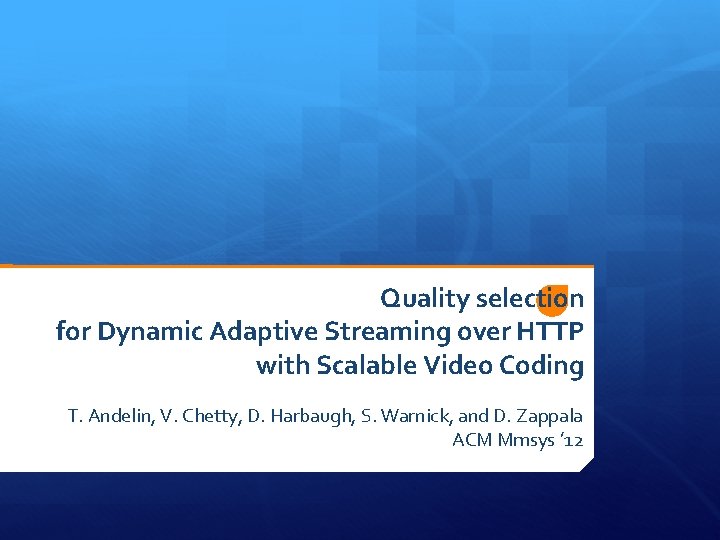 Quality selection
for Dynamic Adaptive Streaming over HTTP
with Scalable Video Coding

T. Andelin, V. Chetty, D. Harbaugh, S. Warnick, and D. Zappala
ACM Mmsys '12